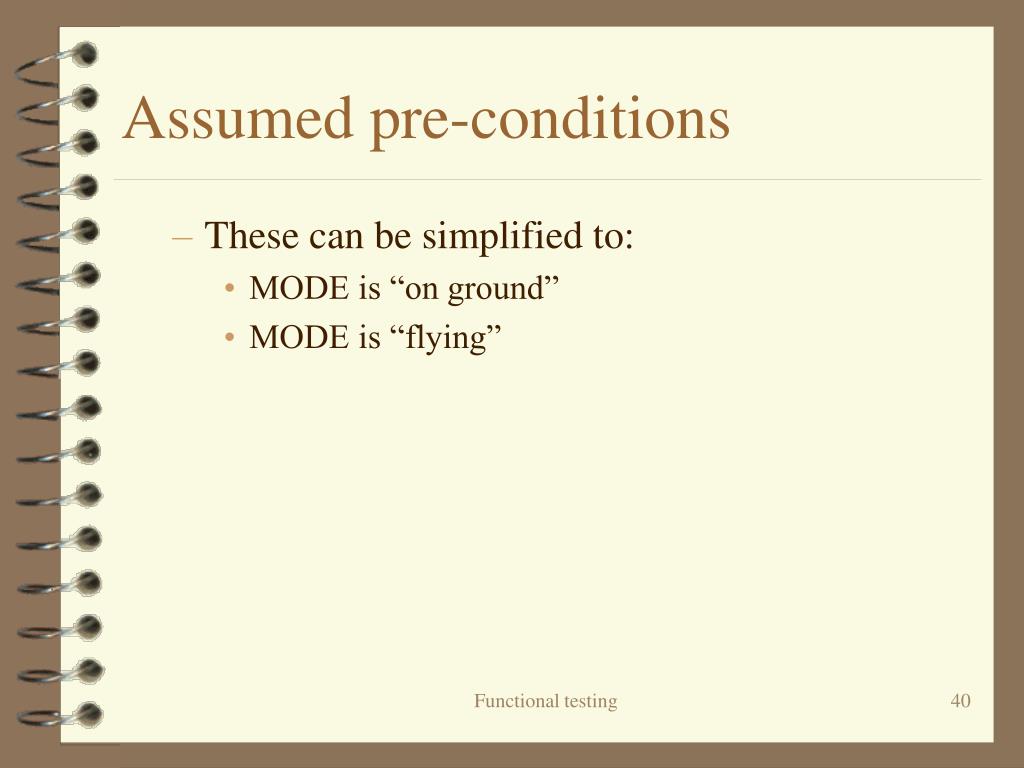 Assumed pre-conditions

– These can be simplified to:
• MODE is “on ground”
• MODE is “flying”

Functional testing

40